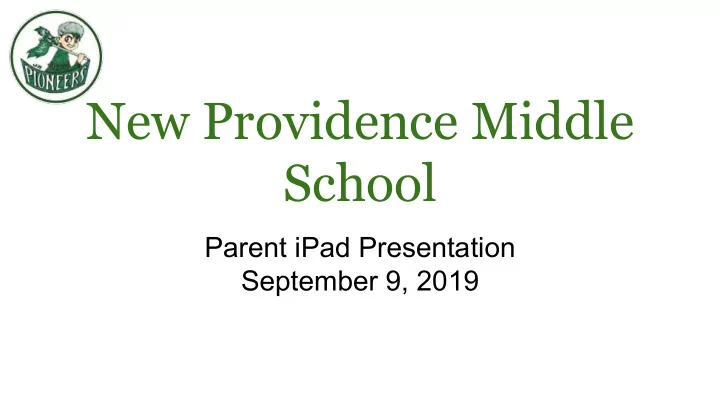 PIONEERS

New Providence Middle School

Parent iPad Presentation
September 9, 2019